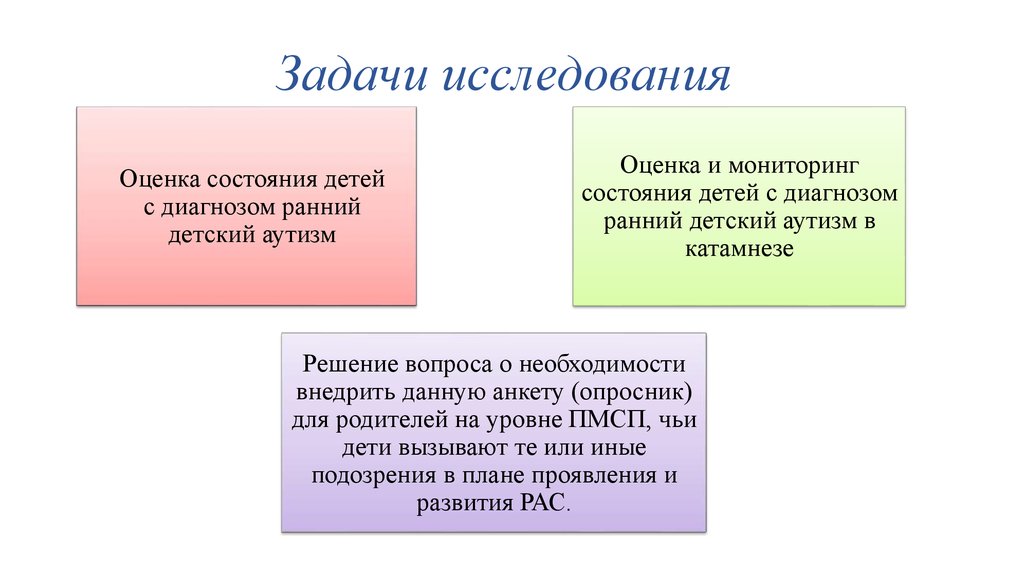 Задачи исследования

Оценка состояния детей с диагнозом ранний детский аутизм

Оценка и мониторинг состояния детей с диагнозом ранний детский аутизм в катамнезе

Решение вопроса о необходимости внедрить данную анкету (опросник) для родителей на уровне ПМСП, чьи дети вызывают те или иные подозрения в плане проявления и развития РАС.